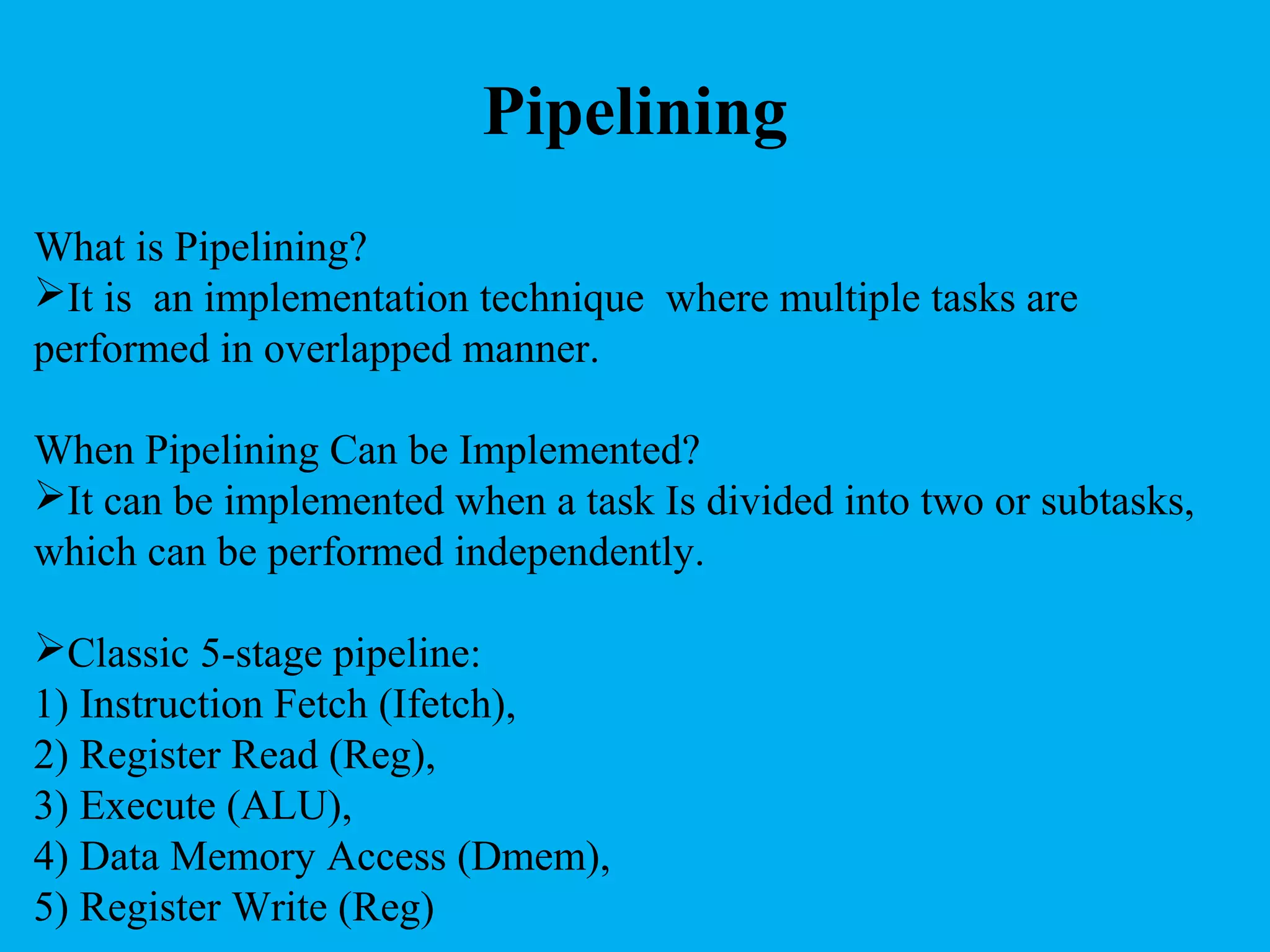 Pipelining

What is Pipelining?
➢It is an implementation technique where multiple tasks are performed in overlapped manner.

When Pipelining Can be Implemented?
➢It can be implemented when a task Is divided into two or subtasks, which can be performed independently.

➢Classic 5-stage pipeline:
1) Instruction Fetch (Ifetch),
2) Register Read (Reg),
3) Execute (ALU),
4) Data Memory Access (Dmem),
5) Register Write (Reg)